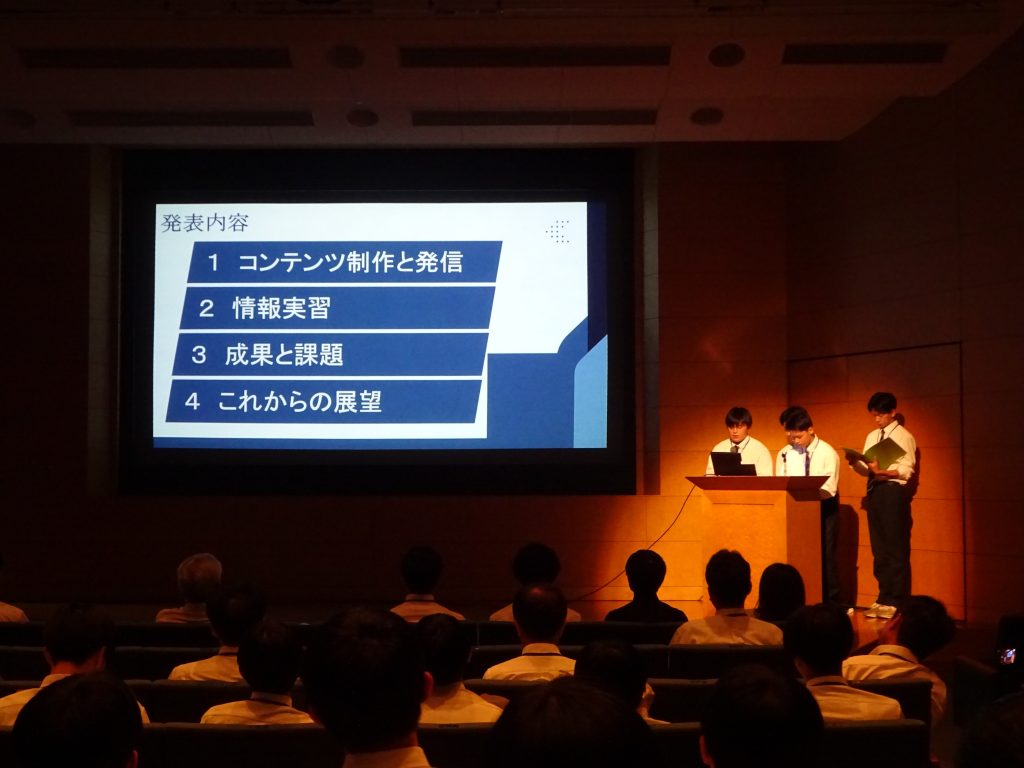 発表内容

1 コンテンツ制作と発信

2 情報実習

3 成果と課題

4 これからの展望